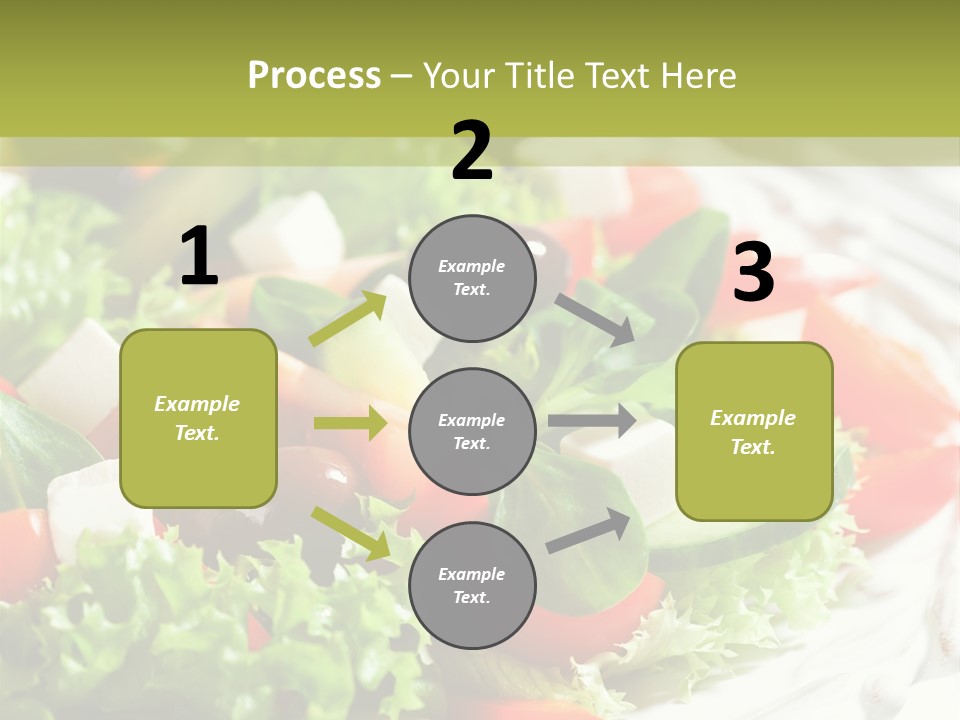 Process – Your Title Text Here

1

Example Text.

2

Example Text.

Example Text.

Example Text.

3

Example Text.